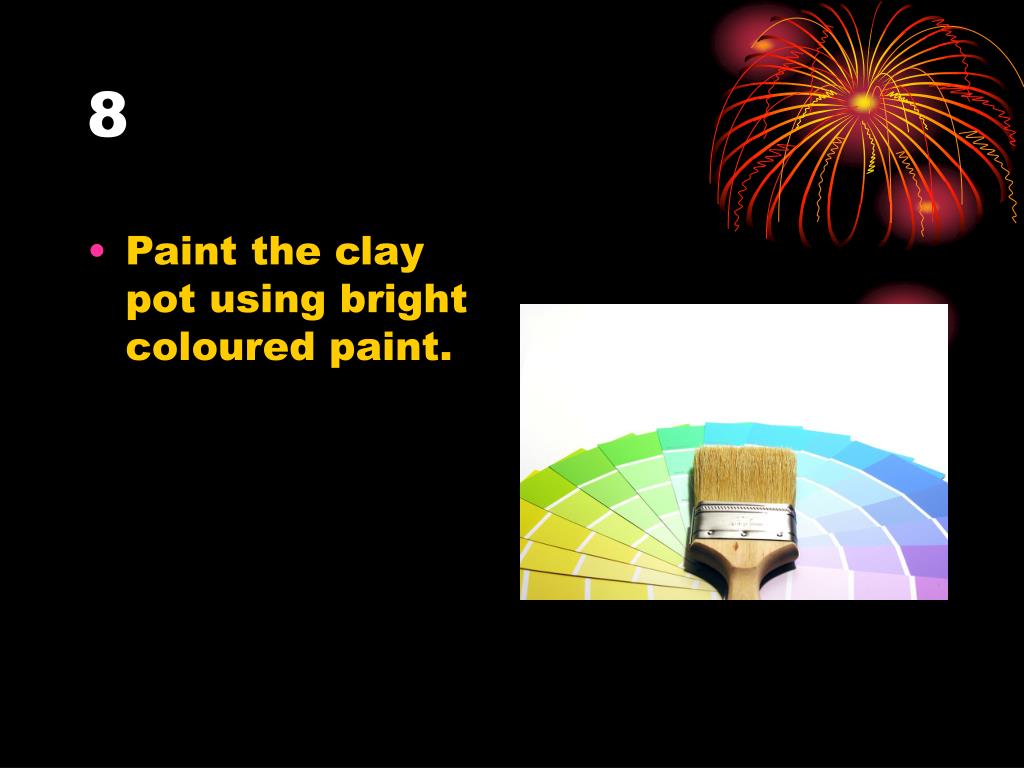 8

• Paint the clay pot using bright coloured paint.